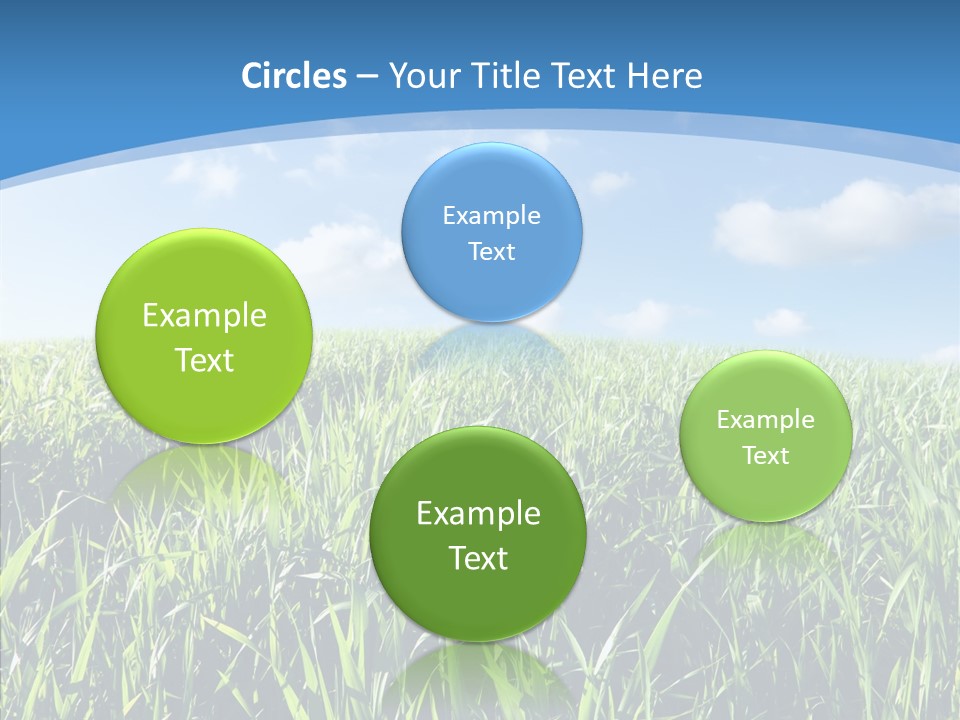 Circles – Your Title Text Here

Example Text

Example Text

Example Text

Example Text